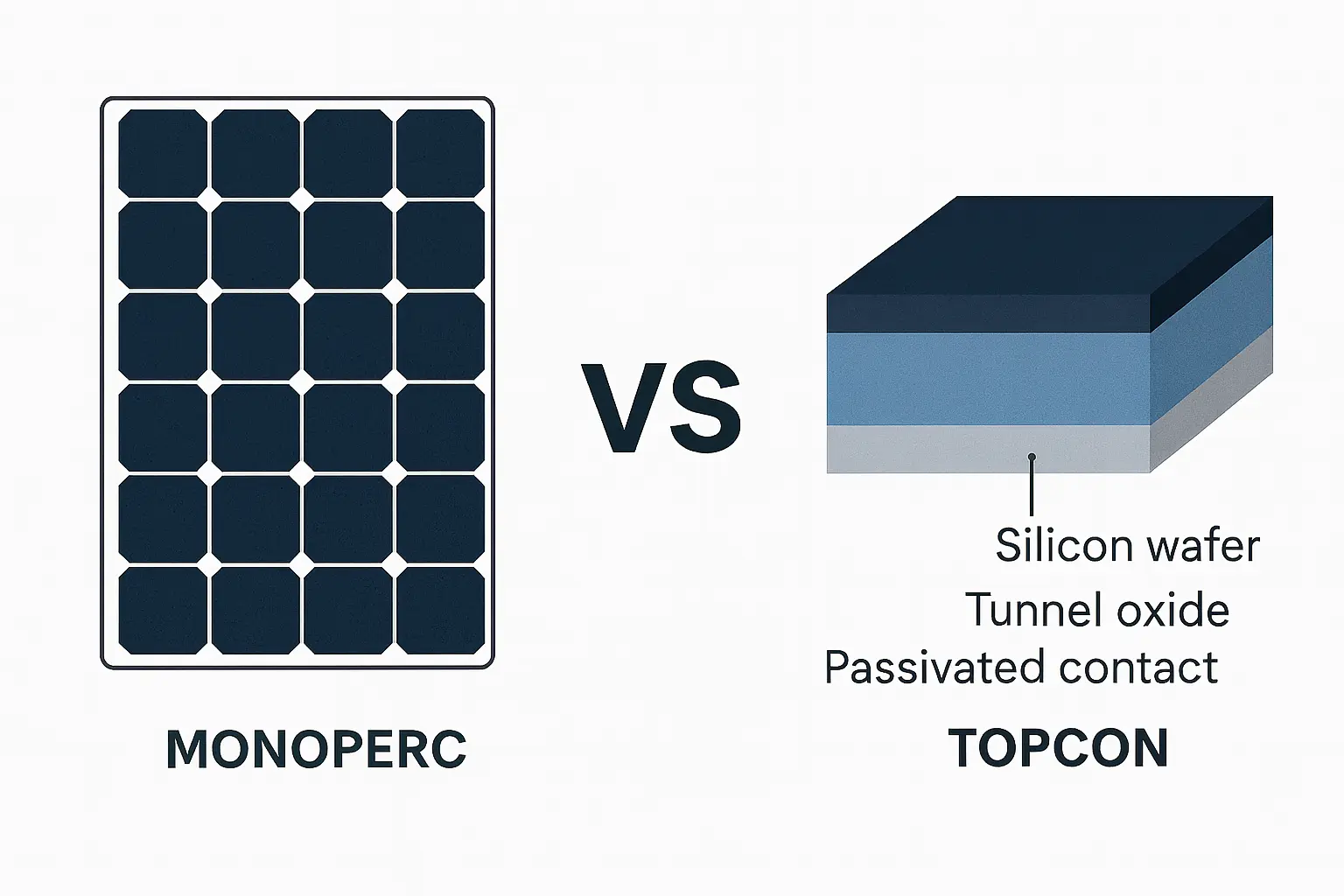 VS

Silicon wafer
Tunnel oxide
Passivated contact

MONOPERC

TOPCON